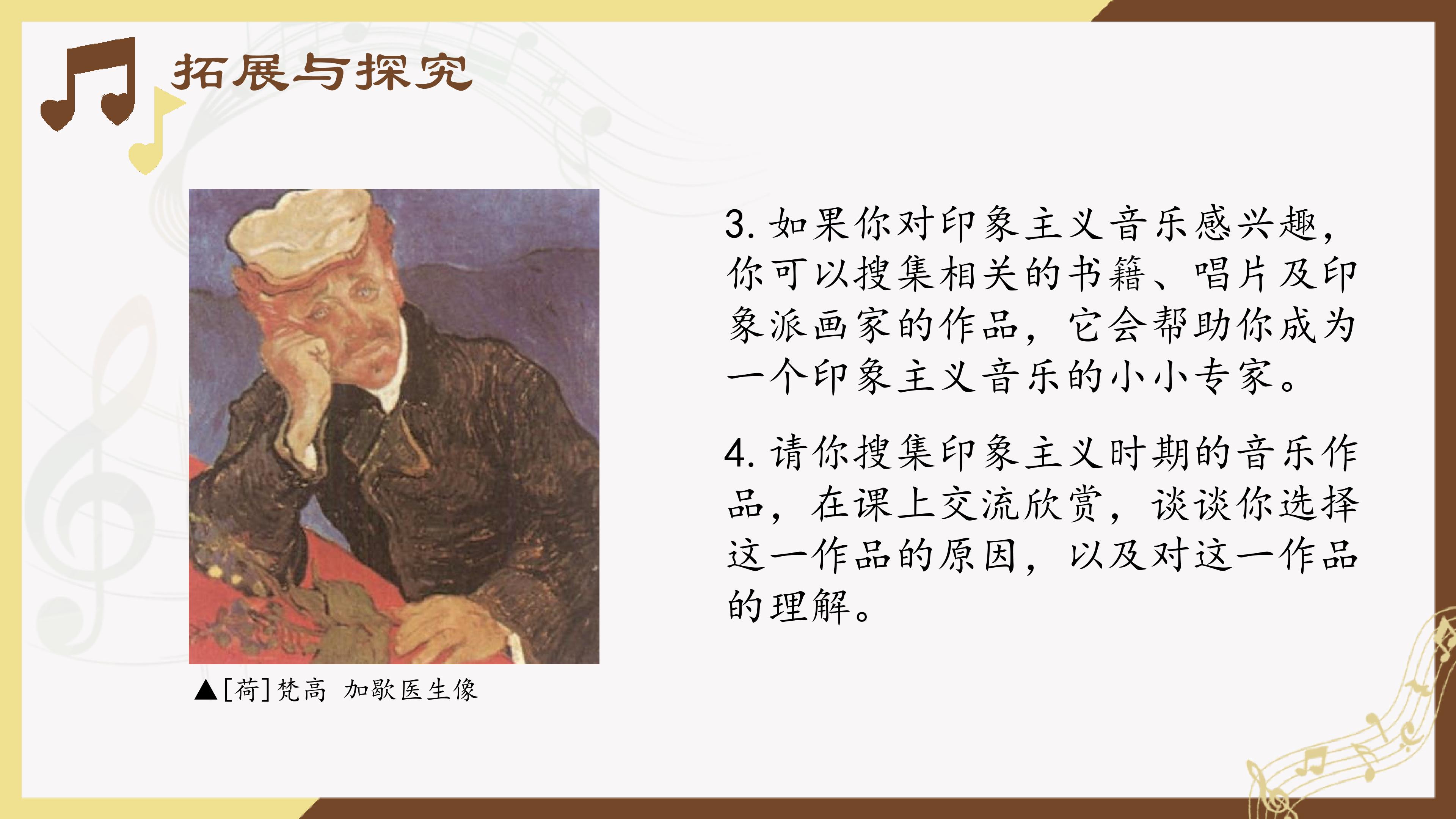 拓展与探究

▲[荷]梵高 加歇医生像

3.如果你对印象主义音乐感兴趣，你可以搜集相关的书籍、唱片及印象派画家的作品，它会帮助你成为一个印象主义音乐的小小专家。

4.请你搜集印象主义时期的音乐作品，在课上交流欣赏，谈谈你选择这一作品的原因，以及对这一作品的理解。